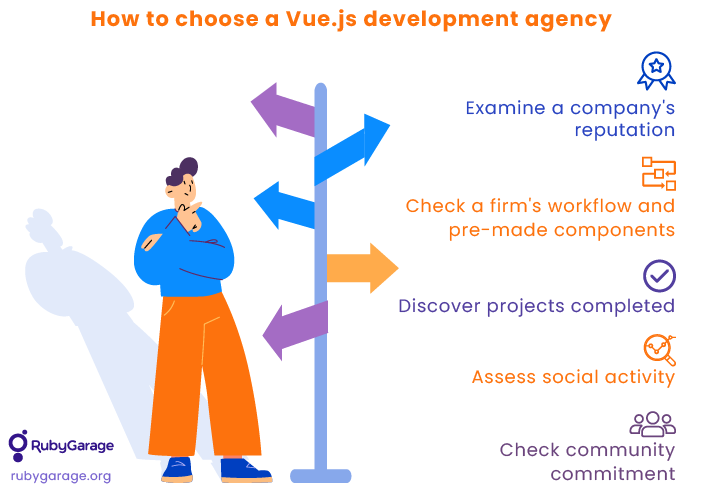 How to choose a Vue.js development agency

Examine a company's reputation

Check a firm's workflow and pre-made components

Discover projects completed

Assess social activity

Check community commitment

RubyGarage

rubygarage.org